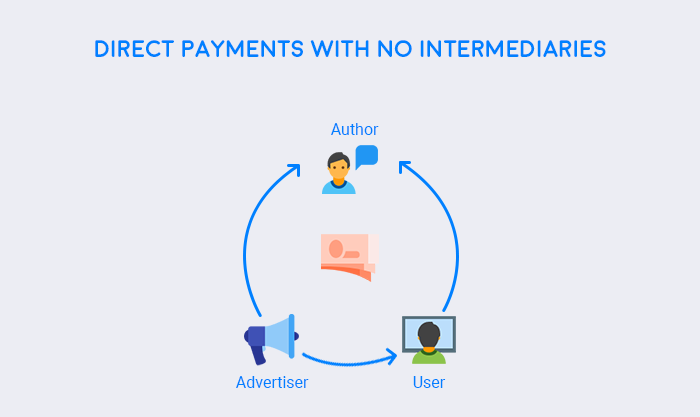 DIRECT PAYMENTS WITH NO INTERMEDIARIES

Author

Advertiser

User